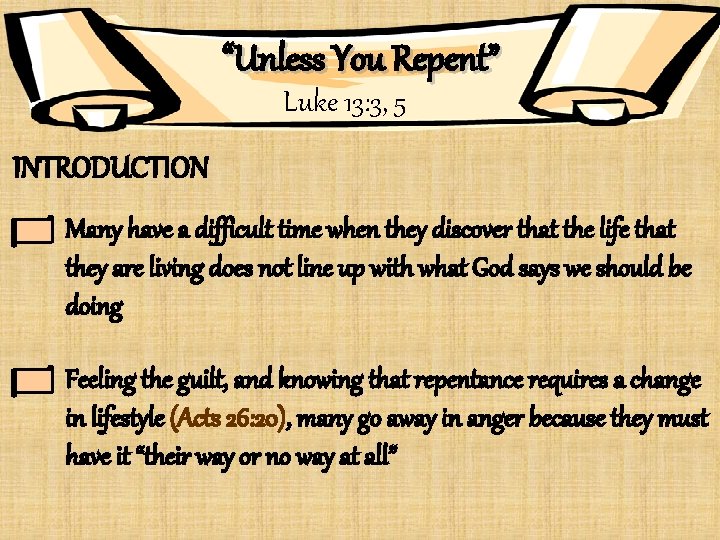 "Unless You Repent"
Luke 13:3, 5

INTRODUCTION

Many have a difficult time when they discover that the life that they are living does not line up with what God says we should be doing

Feeling the guilt, and knowing that repentance requires a change in lifestyle (Acts 26:20), many go away in anger because they must have it "their way or no way at all"